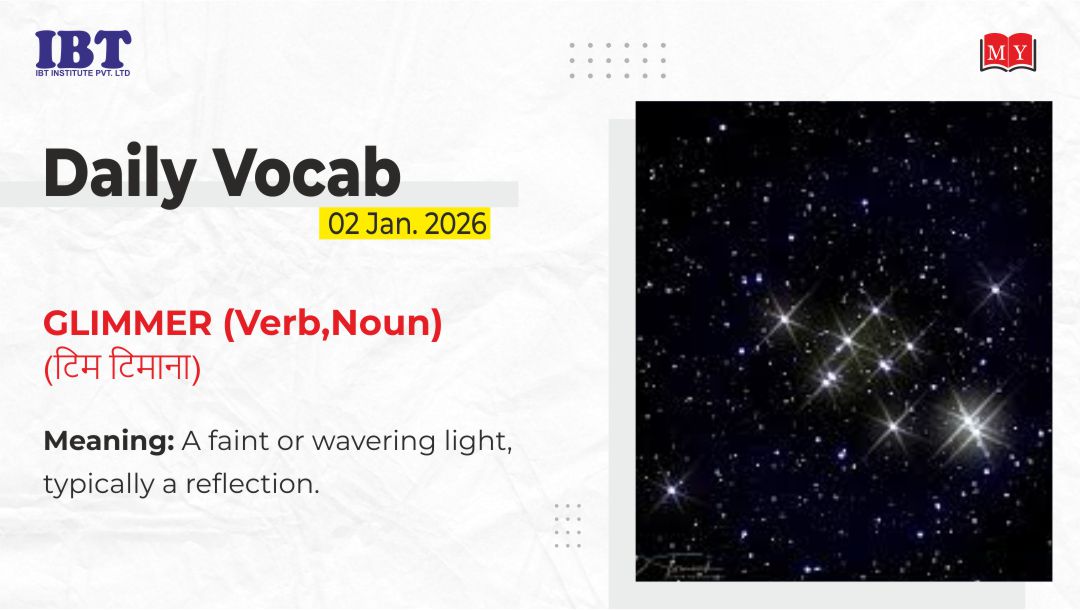 IBT
IBT INSTITUTE PVT. LTD

MY

Daily Vocab
02 Jan. 2026

GLIMMER (Verb,Noun)
(टिम टिमाना)

Meaning: A faint or wavering light, typically a reflection.